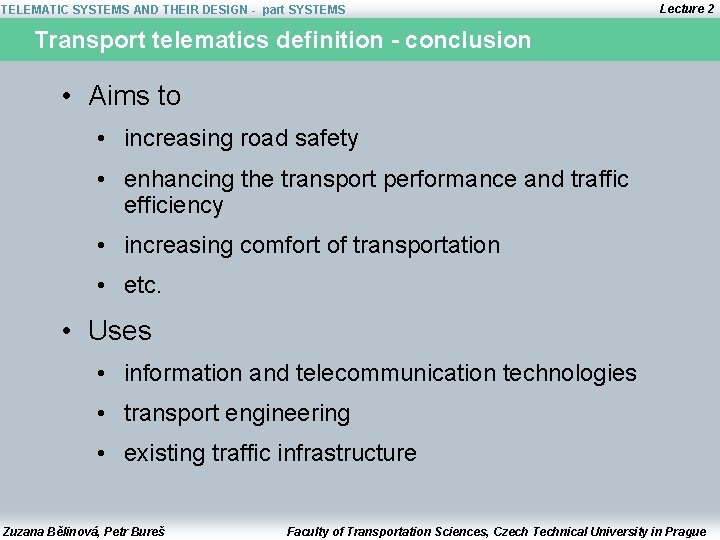 TELEMATIC SYSTEMS AND THEIR DESIGN - part SYSTEMS

Lecture 2

Transport telematics definition - conclusion

• Aims to
  • increasing road safety
  • enhancing the transport performance and traffic efficiency
  • increasing comfort of transportation
  • etc.
• Uses
  • information and telecommunication technologies
  • transport engineering
  • existing traffic infrastructure

Zuzana Bělinová, Petr Bureš

Faculty of Transportation Sciences, Czech Technical University in Prague